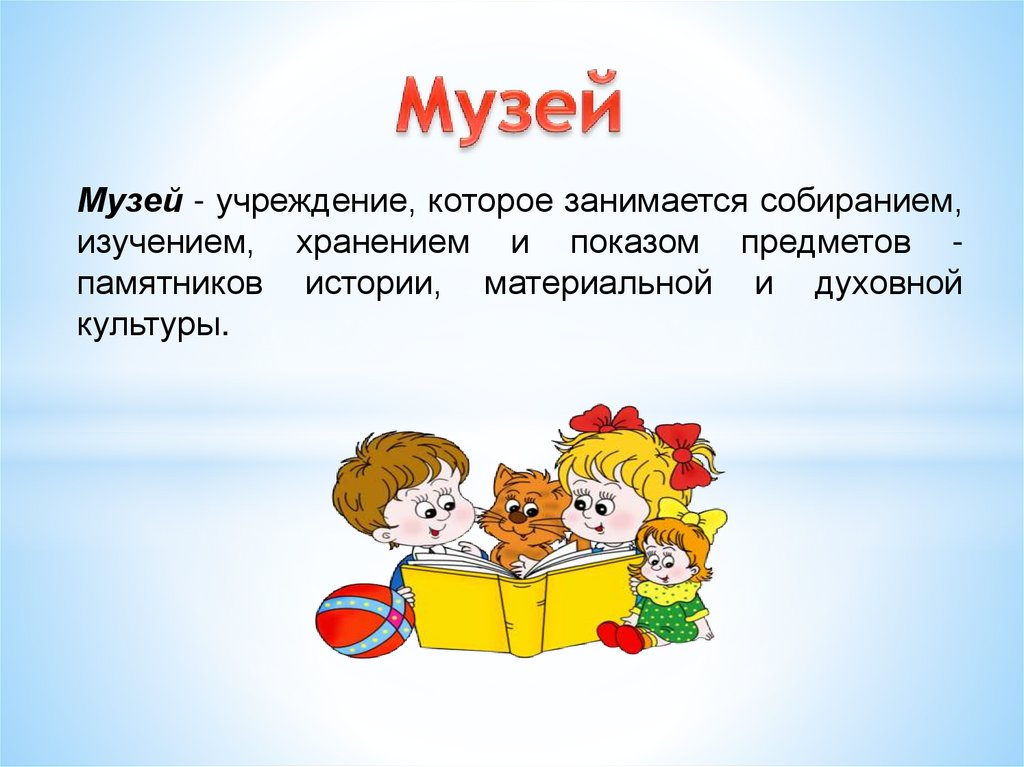 Музей

Музей - учреждение, которое занимается собиранием, изучением, хранением и показом предметов - памятников истории, материальной и духовной культуры.